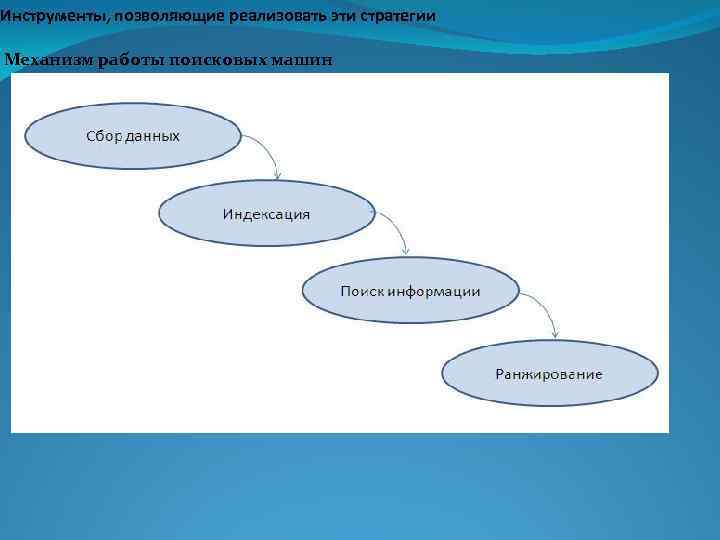 Инструменты, позволяющие реализовать эти стратегии

Механизм работы поисковых машин

Сбор данных

Индексация

Поиск информации

Ранжирование